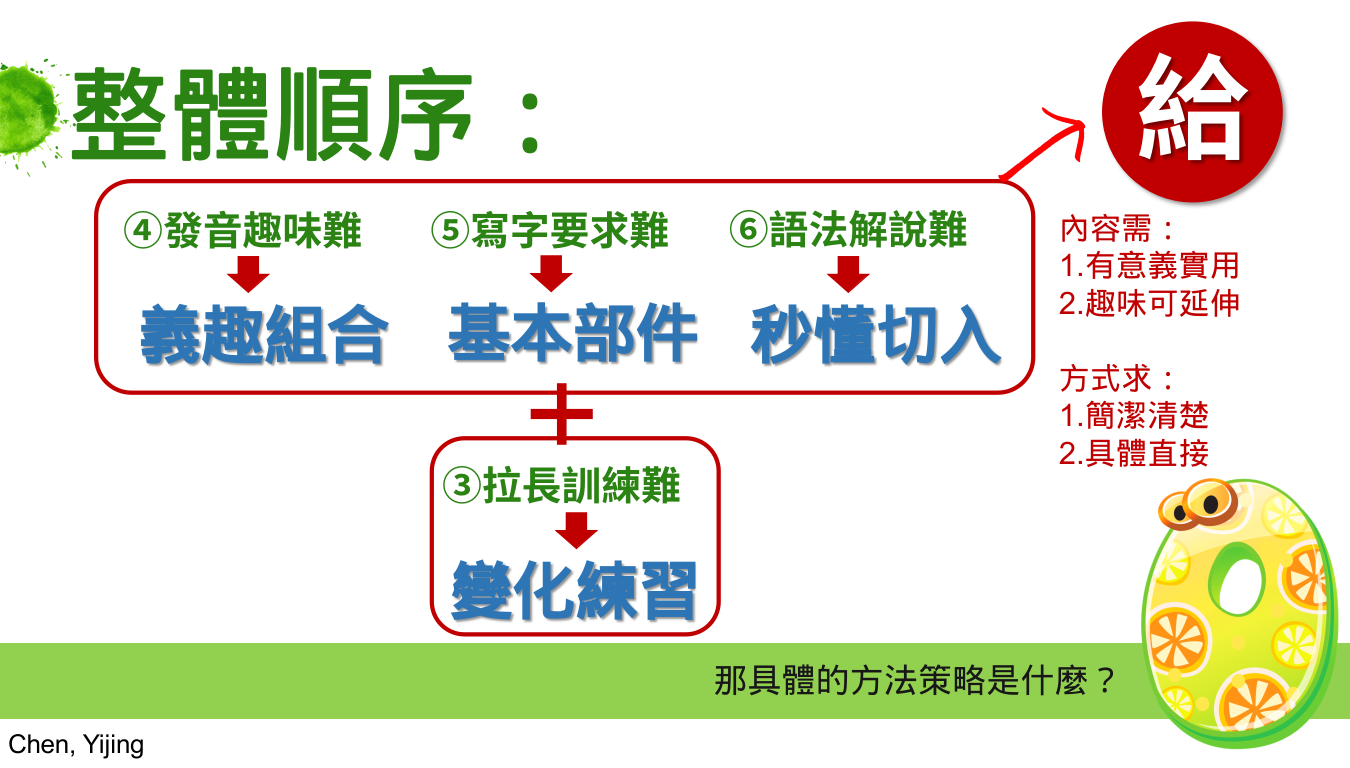 整體順序：

給

④發音趣味難
義趣組合

⑤寫字要求難
基本部件

⑥語法解說難
秒懂切入

十

③拉長訓練難
變化練習

內容需：
1.有意義實用
2.趣味可延伸

方式求：
1.簡潔清楚
2.具體直接

那具體的方法策略是什麼？

Chen, Yijing